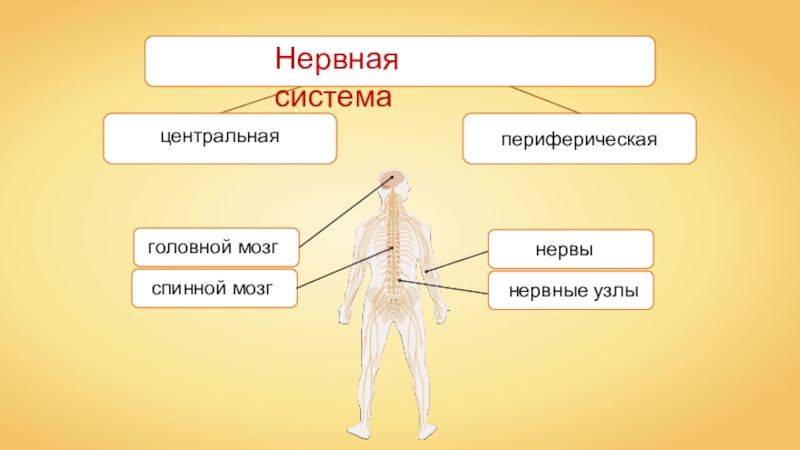 Нервная система

центральная

периферическая

головной мозг

спинной мозг

нервы

нервные узлы